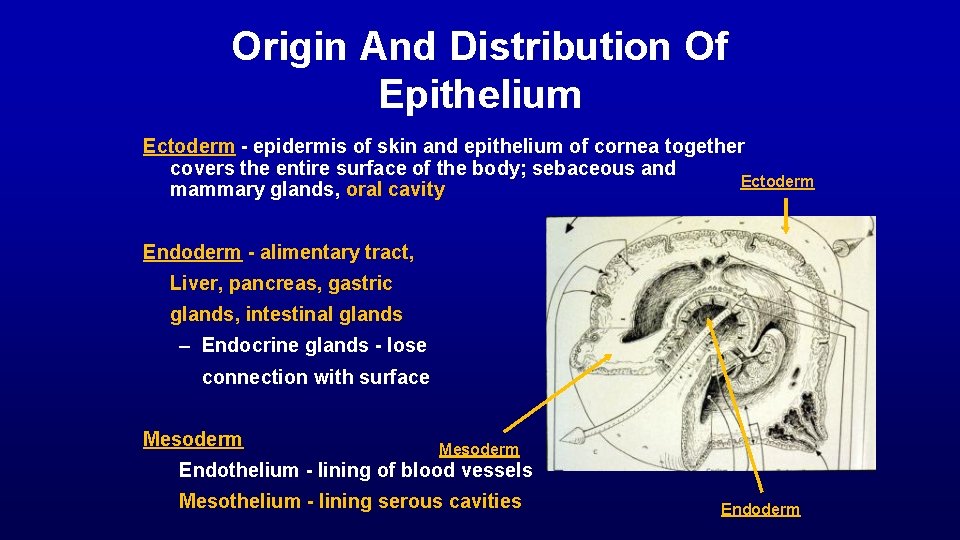 Origin And Distribution Of Epithelium

Ectoderm - epidermis of skin and epithelium of cornea together covers the entire surface of the body; sebaceous and mammary glands, oral cavity

Ectoderm

Endoderm - alimentary tract, Liver, pancreas, gastric glands, intestinal glands

– Endocrine glands - lose connection with surface

Mesoderm

Mesoderm

Endothelium - lining of blood vessels

Mesothelium - lining serous cavities

Endoderm